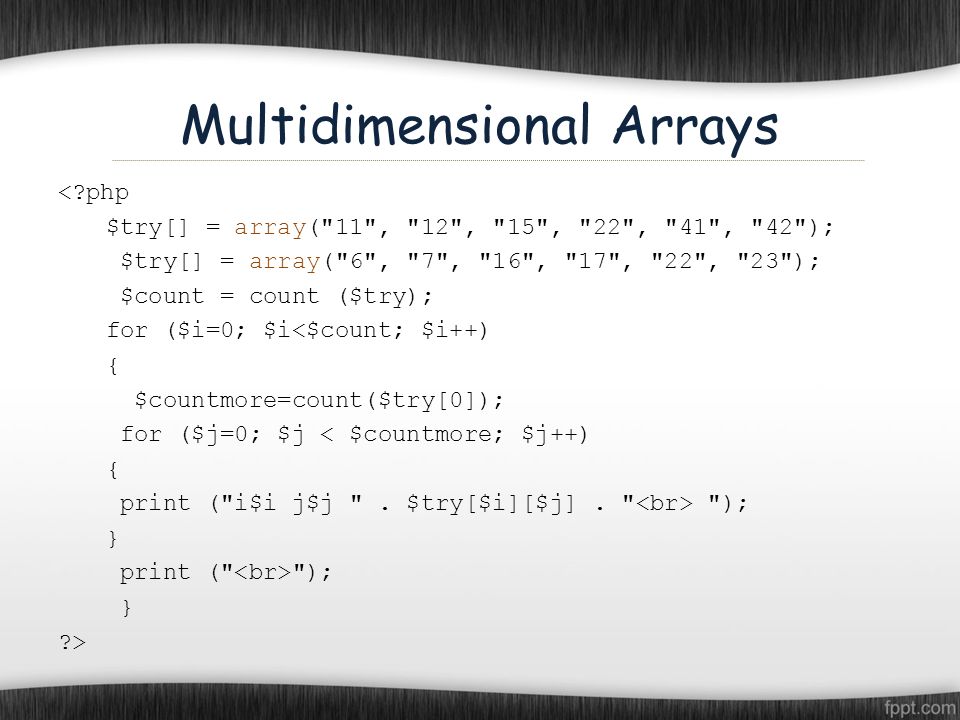 Multidimensional Arrays

<?php
$try[] = array("11", "12", "15", "22", "41", "42");
$try[] = array("6", "7", "16", "17", "22", "23");
$count = count ($try);
for ($i=0; $i<$count; $i++)
{
$countmore=count($try[0]);
for ($j=0; $j < $countmore; $j++)
{
print ("i$i j$j " . $try[$i][$j] . "<br> ");
}
print ("<br>");
}
?>

fppt.com